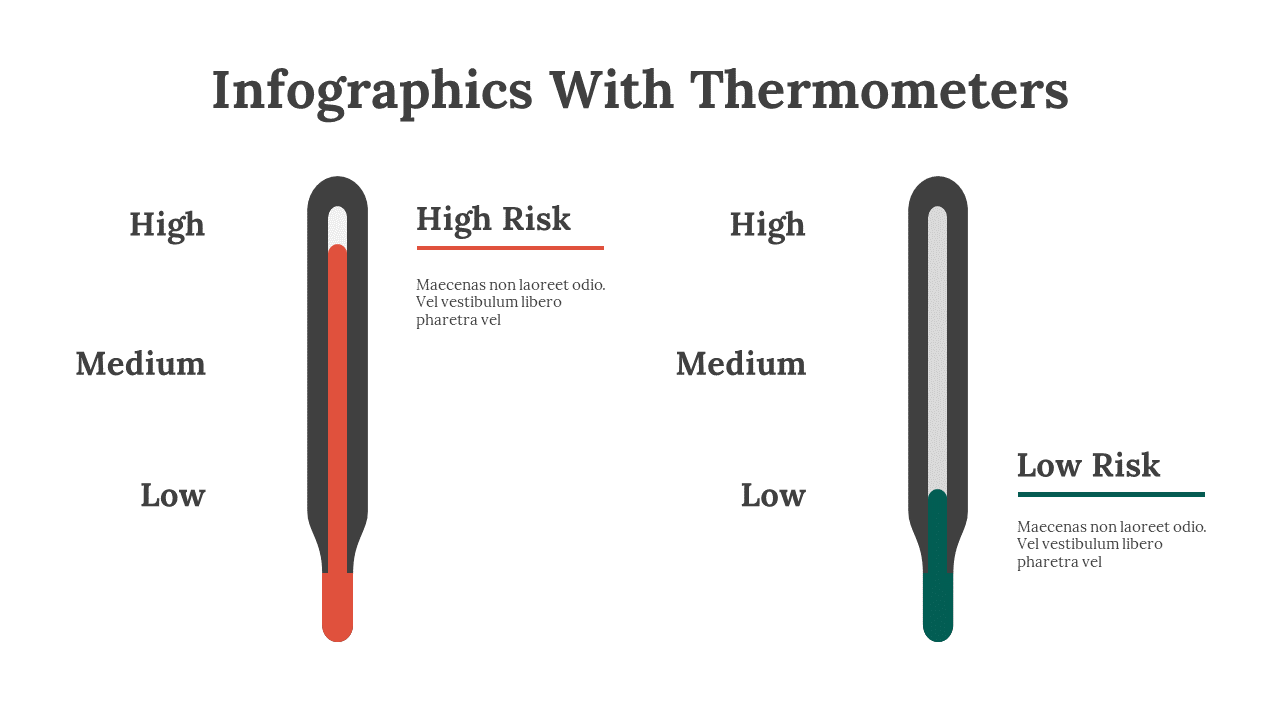 Infographics With Thermometers

High

Medium

Low

High Risk

Maecenas non laoreet odio. Vel vestibulum libero pharetra vel

High

Medium

Low

Low Risk

Maecenas non laoreet odio. Vel vestibulum libero pharetra vel